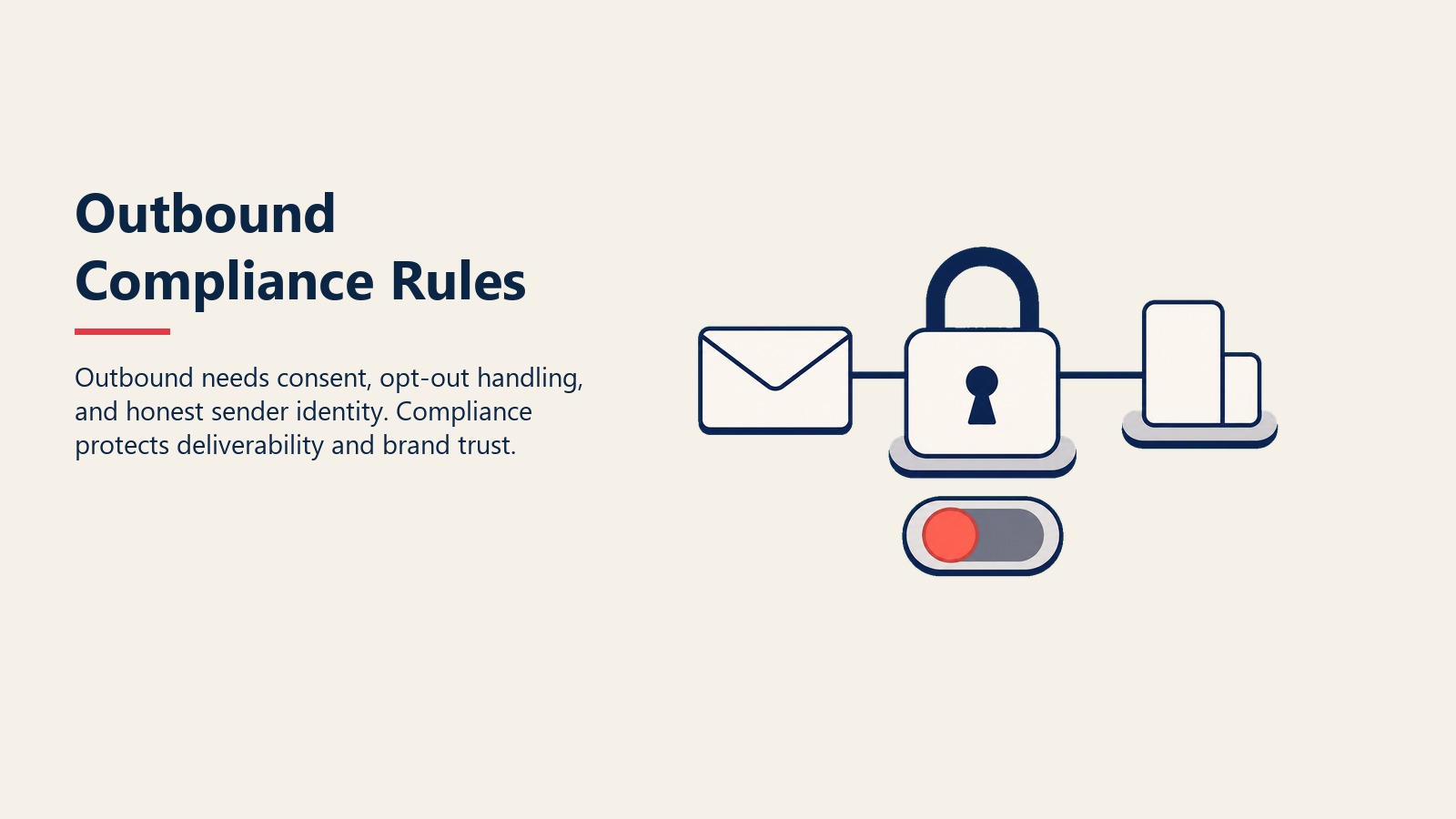 Outbound Compliance Rules

Outbound needs consent, opt-out handling, and honest sender identity. Compliance protects deliverability and brand trust.